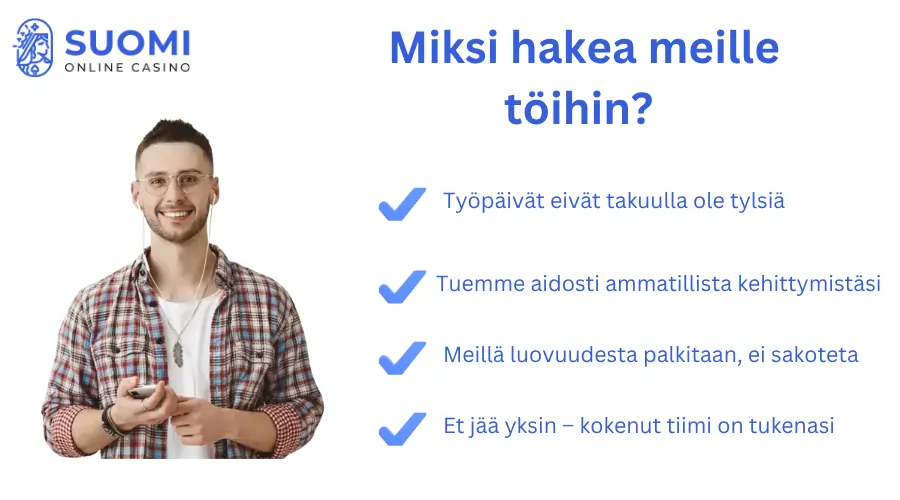 SUOMI
ONLINE CASINO

Miksi hakea meille töihin?

Työpäivät eivät takuulla ole tylsiä

Tuemme aidosti ammatillista kehittymistäsi

Meillä luovuudesta palkitaan, ei sakoteta

Et jää yksin – kokenut tiimi on tukenasi